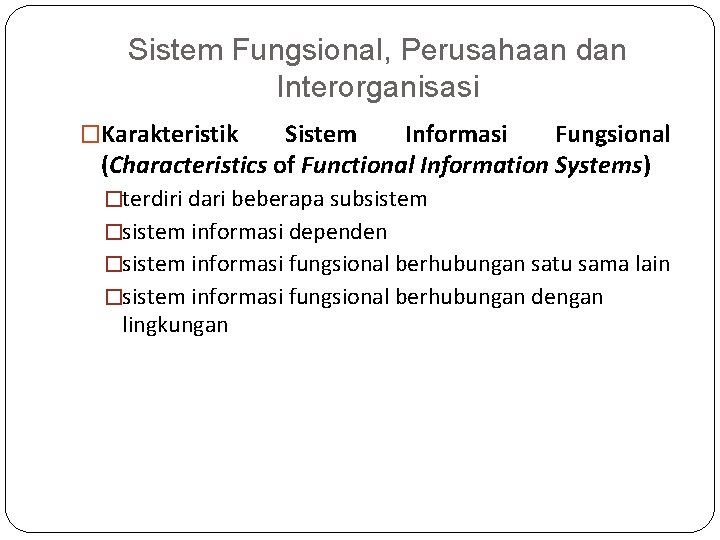 Sistem Fungsional, Perusahaan dan Interorganisasi

□Karakteristik Sistem Informasi Fungsional (Characteristics of Functional Information Systems)

□terdiri dari beberapa subsistem

□sistem informasi dependen

□sistem informasi fungsional berhubungan satu sama lain

□sistem informasi fungsional berhubungan dengan lingkungan